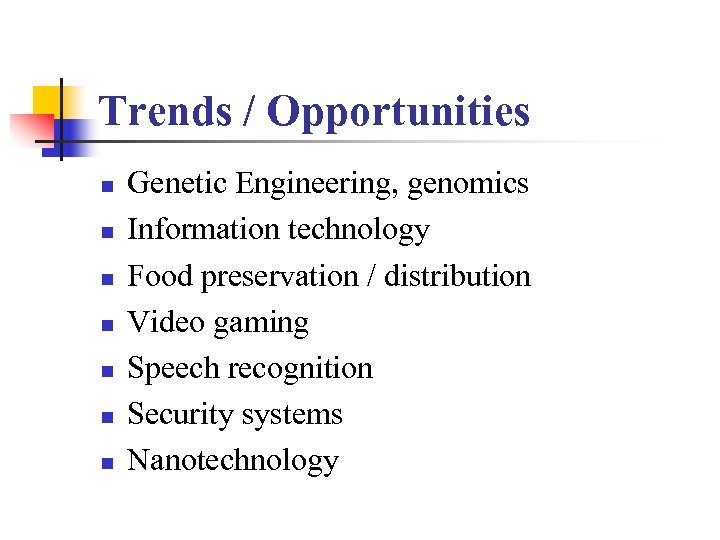 Trends / Opportunities

- Genetic Engineering, genomics
- Information technology
- Food preservation / distribution
- Video gaming
- Speech recognition
- Security systems
- Nanotechnology